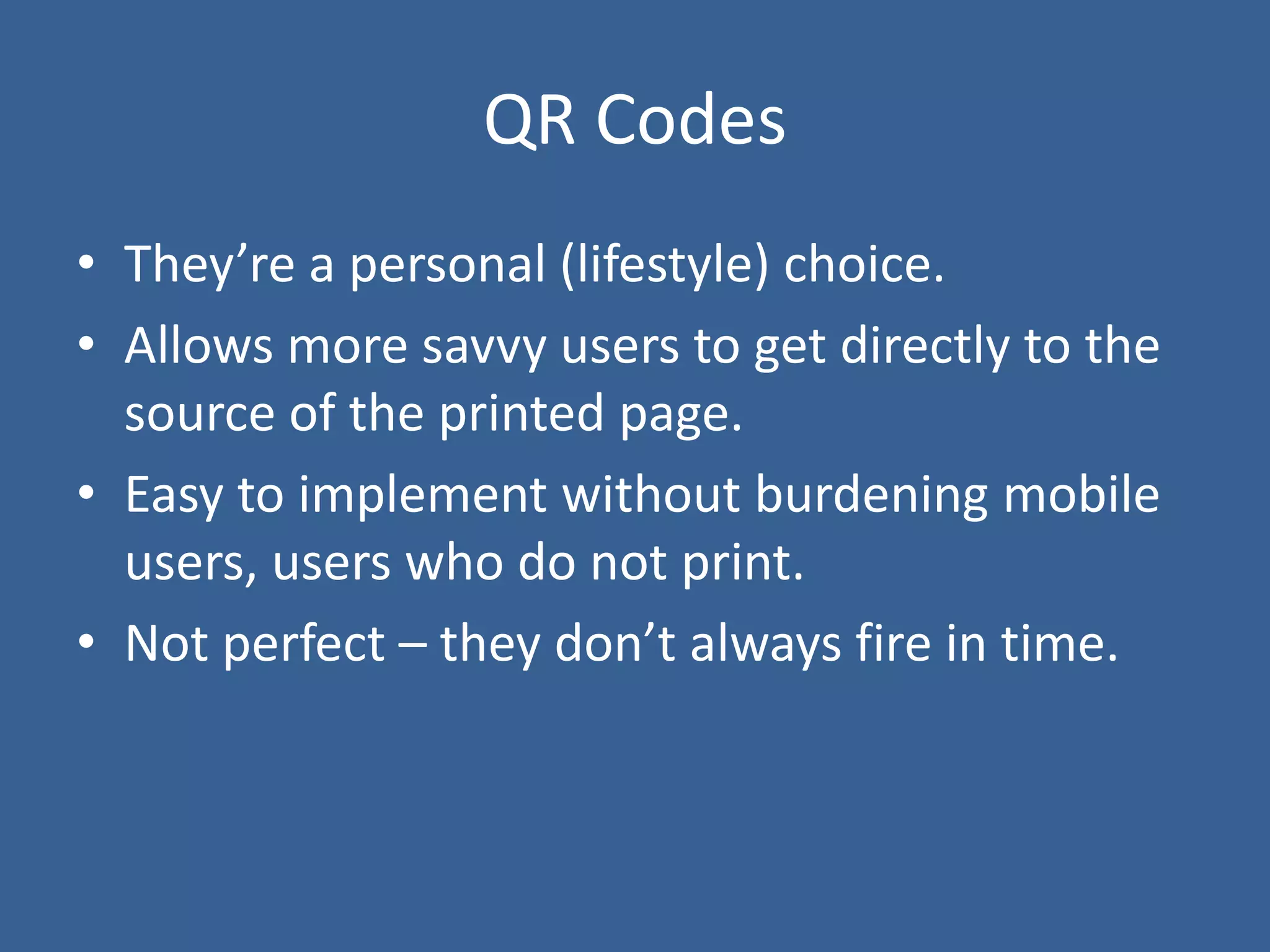 QR Codes

• They’re a personal (lifestyle) choice.
• Allows more savvy users to get directly to the source of the printed page.
• Easy to implement without burdening mobile users, users who do not print.
• Not perfect – they don’t always fire in time.